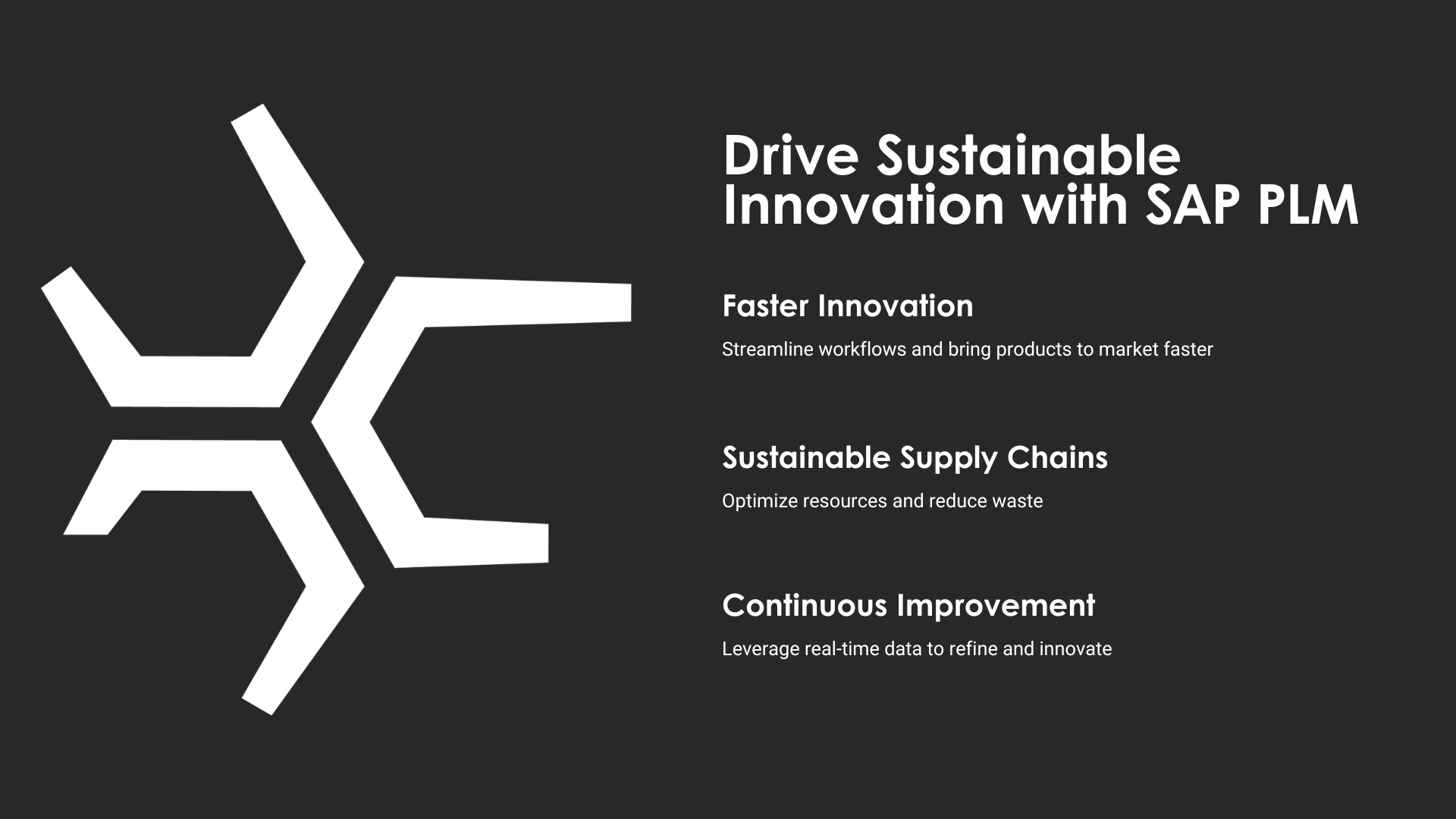 Drive Sustainable Innovation with SAP PLM

Faster Innovation

Streamline workflows and bring products to market faster

Sustainable Supply Chains

Optimize resources and reduce waste

Continuous Improvement

Leverage real-time data to refine and innovate